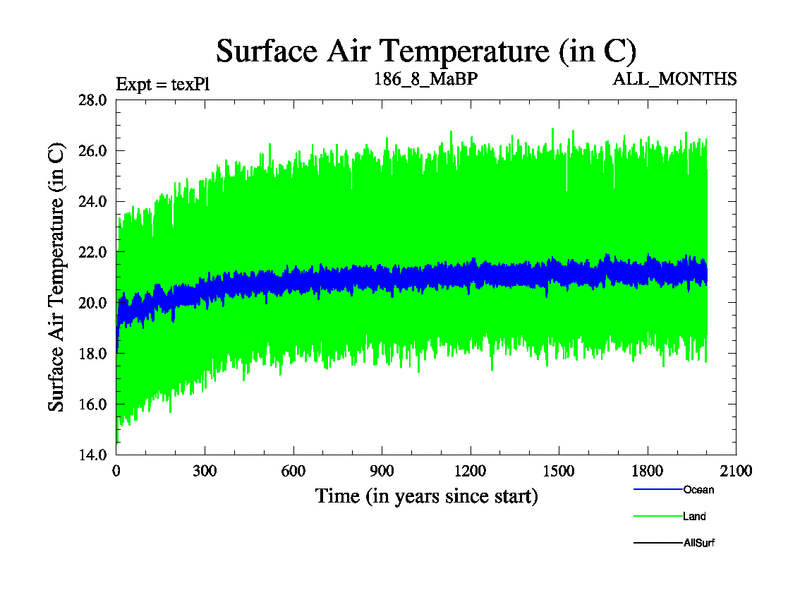 Surface Air Temperature (in C)

Expt = texPl

186_8_MaBP

ALL_MONTHS

Surface Air Temperature (in C)

28.0
26.0
24.0
22.0
20.0
18.0
16.0
14.0

0
300
600
900
1200
1500
1800
2100

Time (in years since start)

Ocean
Land
AllSurf